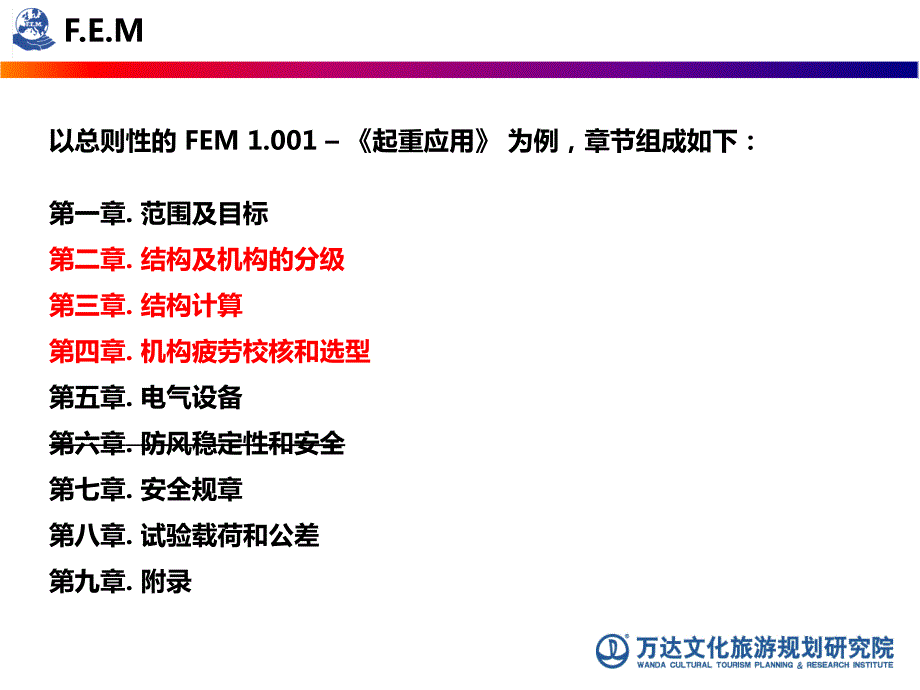 F.E.M

以总则性的 FEM 1.001 – 《起重应用》 为例，章节组成如下：

第一章. 范围及目标
第二章. 结构及机构的分级
第三章. 结构计算
第四章. 机构疲劳校核和选型
第五章. 电气设备
第六章. 防风稳定性和安全
第七章. 安全规章
第八章. 试验载荷和公差
第九章. 附录

万达文化旅游规划研究院
WANDA CULTURAL TOURISM PLANNING & RESEARCH INSTITUTE